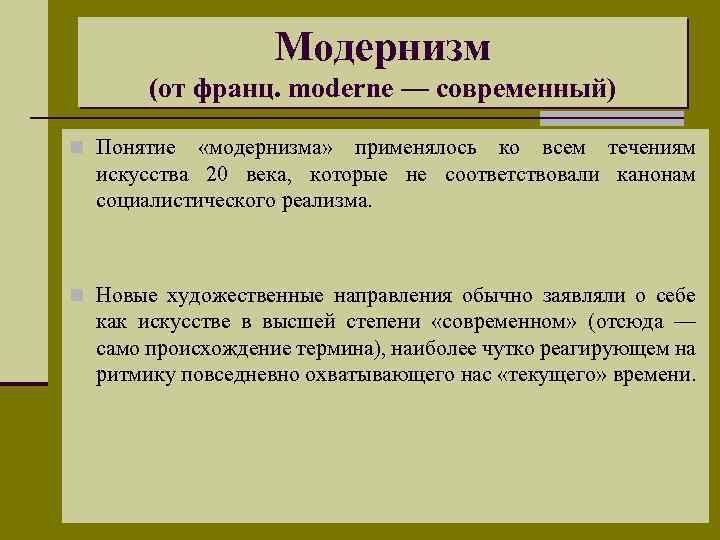 Модернизм
(от франц. moderne — современный)

Понятие «модернизма» применялось ко всем течениям искусства 20 века, которые не соответствовали канонам социалистического реализма.

Новые художественные направления обычно заявляли о себе как искусстве в высшей степени «современном» (отсюда — само происхождение термина), наиболее чутко реагирующем на ритмику повседневно охватывающего нас «текущего» времени.